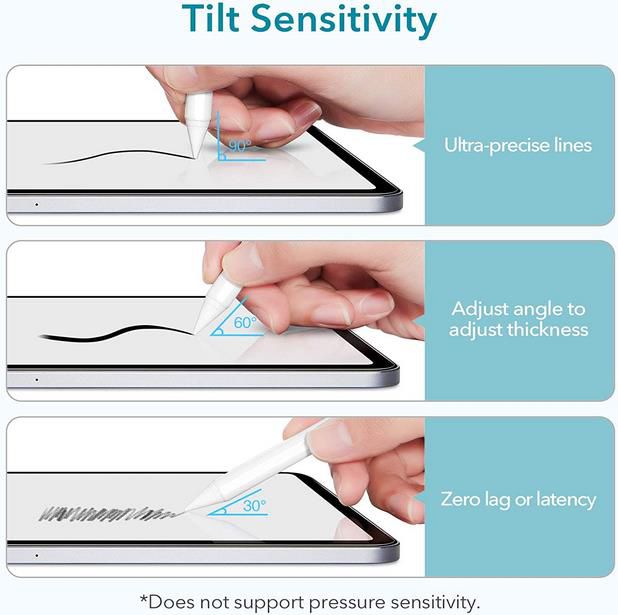 Tilt Sensitivity

90°

Ultra-precise lines

60°

Adjust angle to adjust thickness

30°

Zero lag or latency

*Does not support pressure sensitivity.